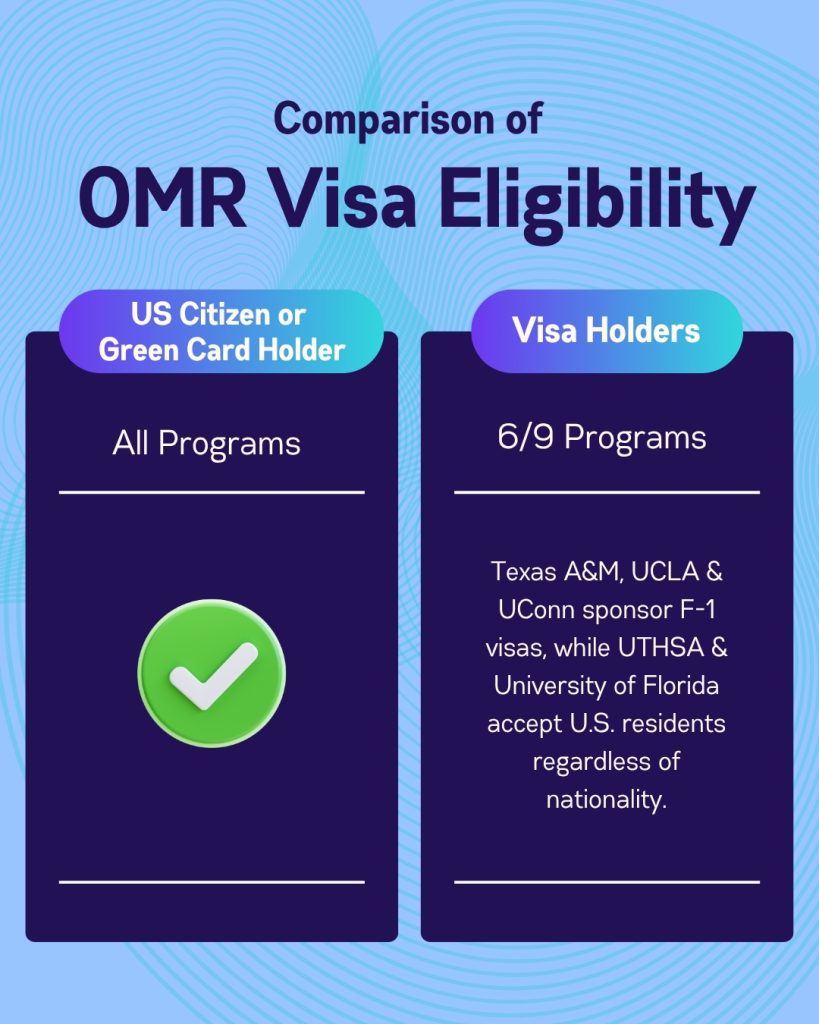 Comparison of
OMR Visa Eligibility

US Citizen or Green Card Holder

All Programs

Visa Holders

6/9 Programs

Texas A&M, UCLA & UConn sponsor F-1 visas, while UTHSA & University of Florida accept U.S. residents regardless of nationality.